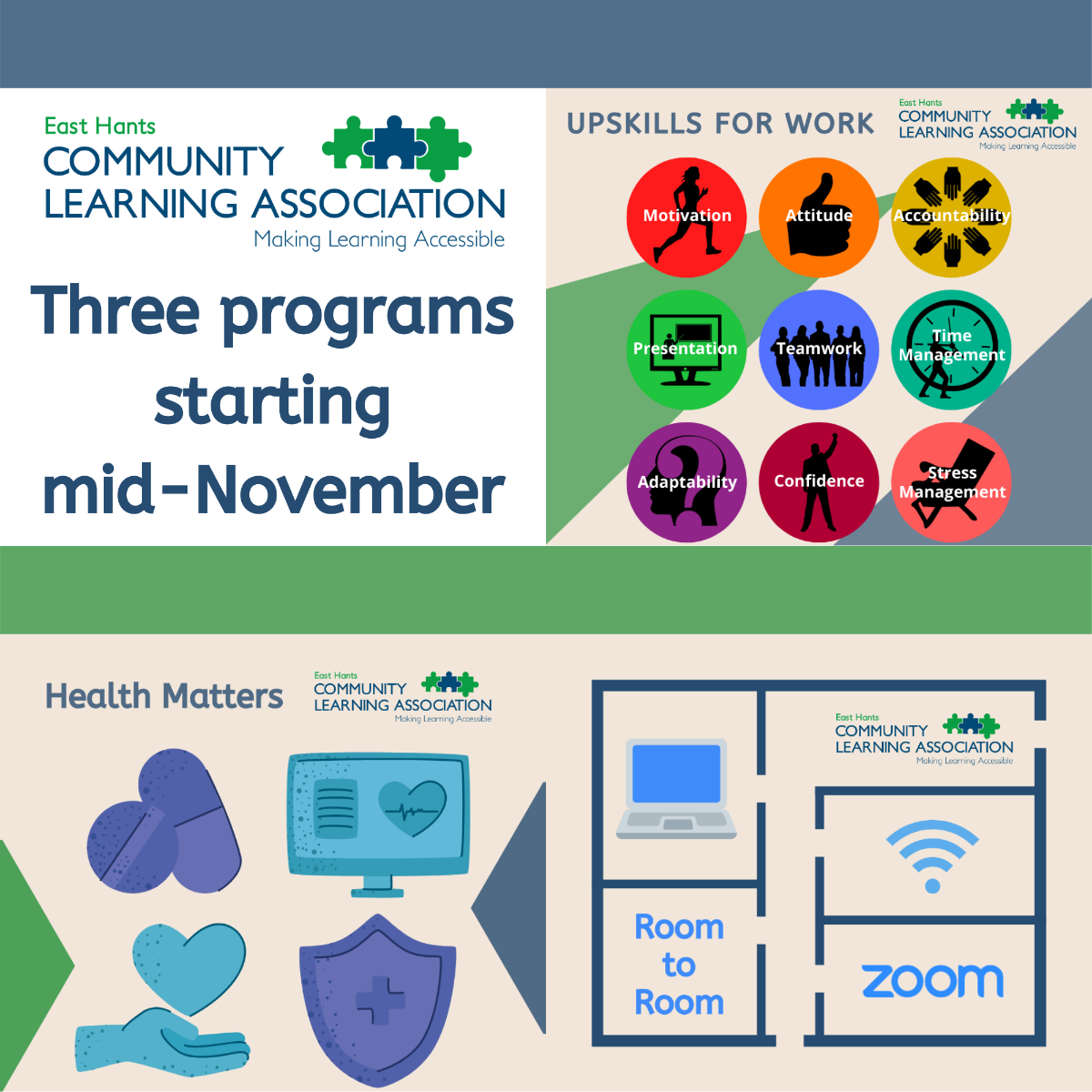 East Hants
COMMUNITY
LEARNING ASSOCIATION
Making Learning Accessible

Three programs starting mid-November

UPSKILLS FOR WORK

East Hants
COMMUNITY
LEARNING ASSOCIATION
Making Learning Accessible

Motivation
Attitude
Accountability
Presentation
Teamwork
Time Management
Adaptability
Confidence
Stress Management

Health Matters

East Hants
COMMUNITY
LEARNING ASSOCIATION
Making Learning Accessible

East Hants
COMMUNITY
LEARNING ASSOCIATION
Making Learning Accessible

Room to Room

zoom